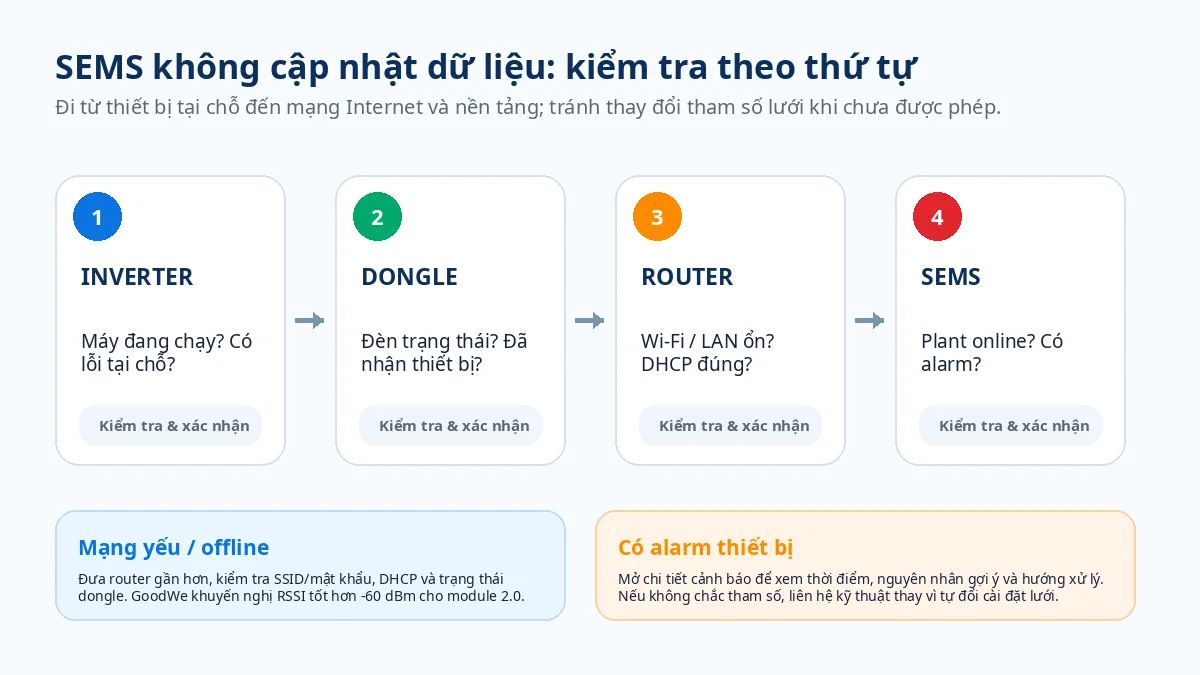 SEMS không cập nhật dữ liệu: kiểm tra theo thứ tự

Đi từ thiết bị tại chỗ đến mạng Internet và nền tảng; tránh thay đổi tham số lưới khi chưa được phép.

1

INVERTER

Máy đang chạy? Có lỗi tại chỗ?

Kiểm tra & xác nhận

2

DONGLE

Đèn trạng thái? Đã nhận thiết bị?

Kiểm tra & xác nhận

3

ROUTER

Wi-Fi / LAN ổn? DHCP đúng?

Kiểm tra & xác nhận

4

SEMS

Plant online? Có alarm?

Kiểm tra & xác nhận

Mạng yếu / offline

Đưa router gần hơn, kiểm tra SSID/mật khẩu, DHCP và trạng thái dongle. GoodWe khuyến nghị RSSI tốt hơn -60 dBm cho module 2.0.

Có alarm thiết bị

Mở chi tiết cảnh báo để xem thời điểm, nguyên nhân gợi ý và hướng xử lý. Nếu không chắc tham số, liên hệ kỹ thuật thay vì tự đổi cài đặt lưới.